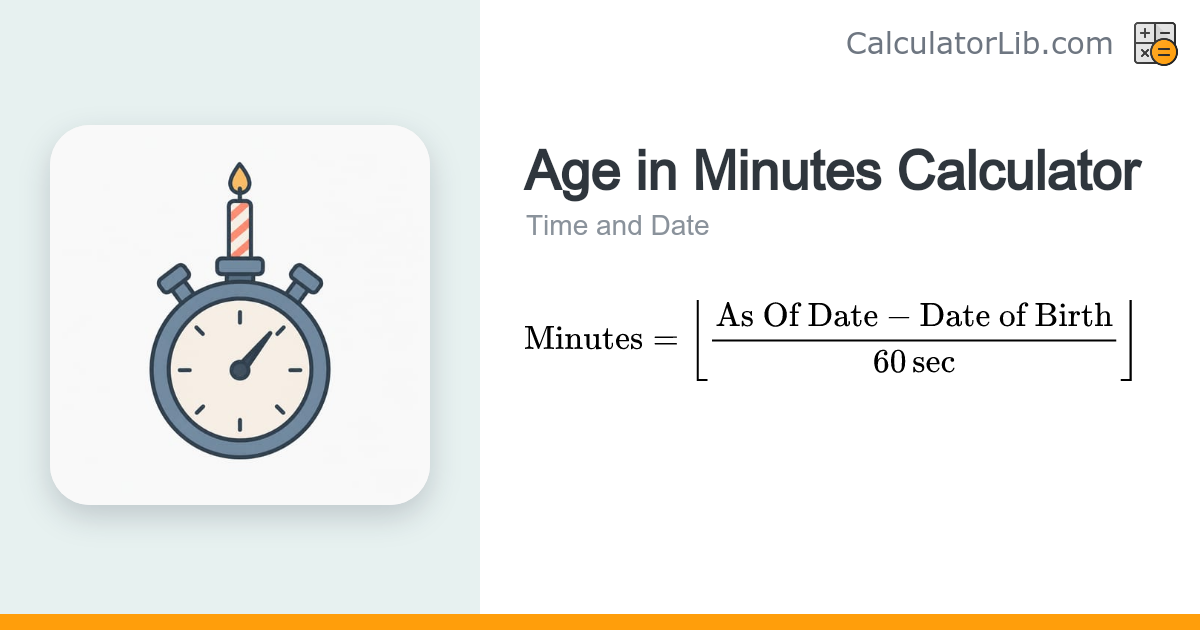 CalculatorLib.com

Age in Minutes Calculator

Time and Date

$\text{Minutes} = \left\lfloor \frac{\text{As Of Date} - \text{Date of Birth}}{60\,\text{sec}} \right\rfloor$